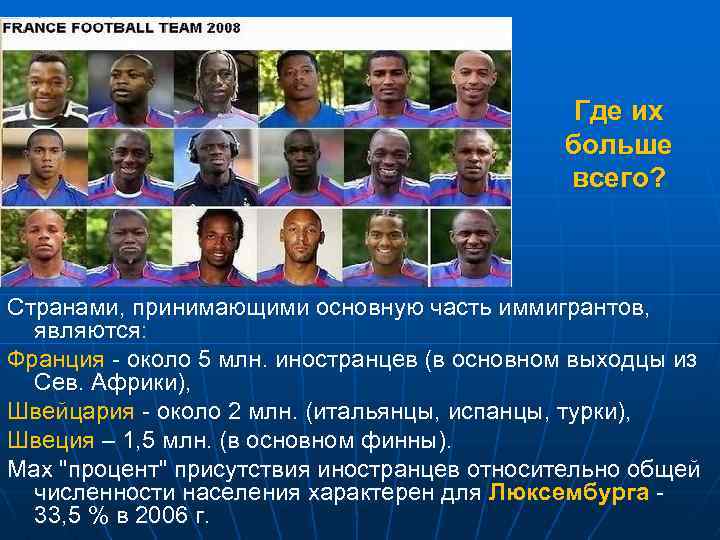 FRANCE FOOTBALL TEAM 2008

Где их больше всего?

Странами, принимающими основную часть иммигрантов, являются:

Франция - около 5 млн. иностранцев (в основном выходцы из Сев. Африки),

Швейцария - около 2 млн. (итальянцы, испанцы, турки),

Швеция – 1,5 млн. (в основном финны).

Max "процент" присутствия иностранцев относительно общей численности населения характерен для Люксембурга - 33,5 % в 2006 г.